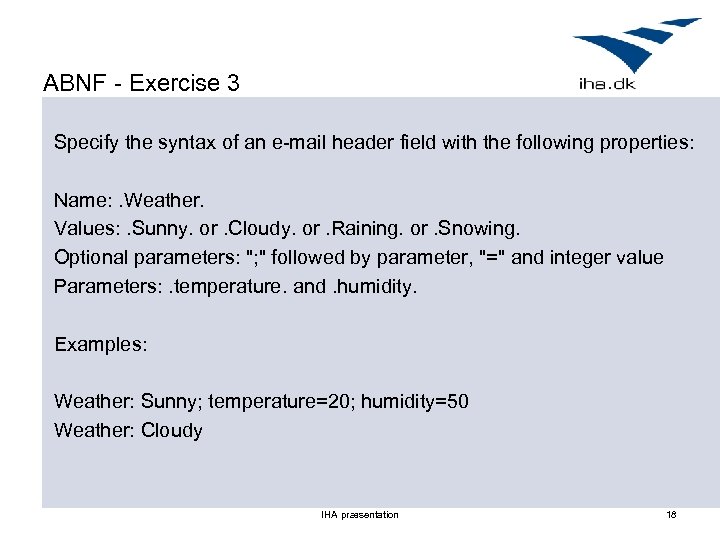 ABNF - Exercise 3

iha.dk

Specify the syntax of an e-mail header field with the following properties:

Name: .Weather.
Values: .Sunny. or .Cloudy. or .Raining. or .Snowing.
Optional parameters: ";" followed by parameter, "=" and integer value
Parameters: .temperature. and .humidity.

Examples:

Weather: Sunny; temperature=20; humidity=50
Weather: Cloudy

IHA præsentation

18